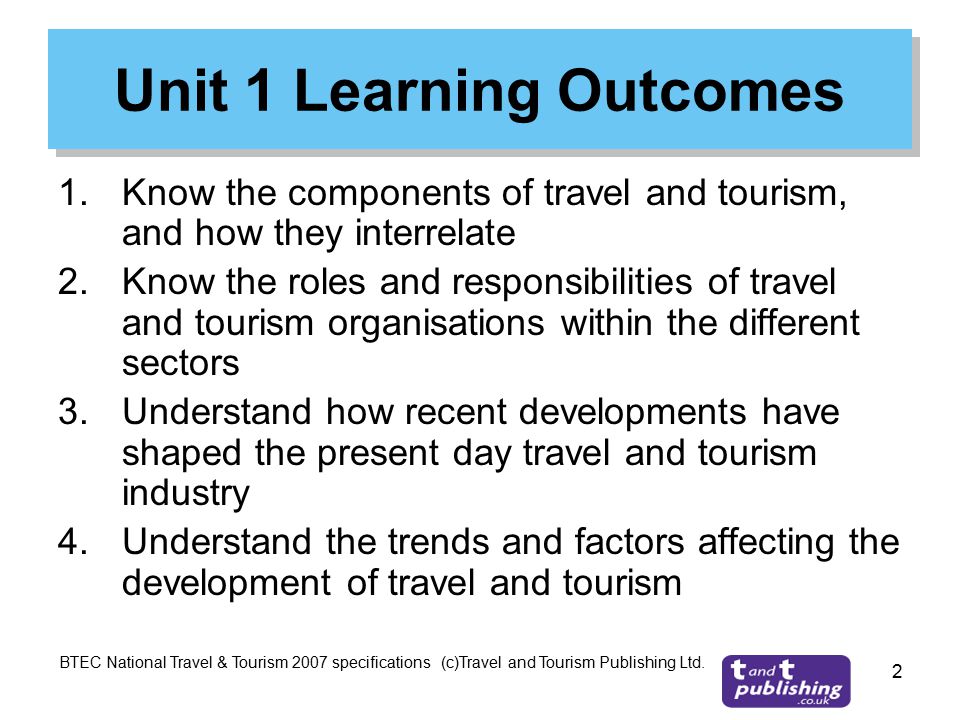 Unit 1 Learning Outcomes

1. Know the components of travel and tourism, and how they interrelate
2. Know the roles and responsibilities of travel and tourism organisations within the different sectors
3. Understand how recent developments have shaped the present day travel and tourism industry
4. Understand the trends and factors affecting the development of travel and tourism

BTEC National Travel & Tourism 2007 specifications (c)Travel and Tourism Publishing Ltd.

t and t publishing .co.uk

2